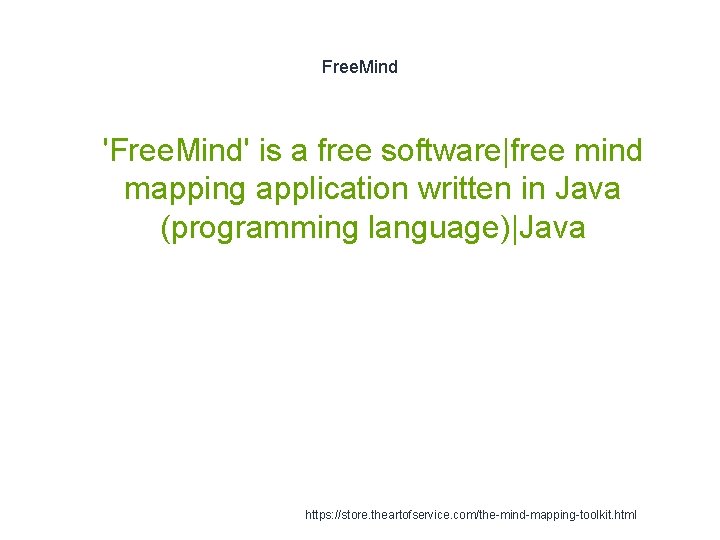 FreeMind

'FreeMind' is a free software|free mind mapping application written in Java (programming language)|Java

https://store.theartofservice.com/the-mind-mapping-toolkit.html